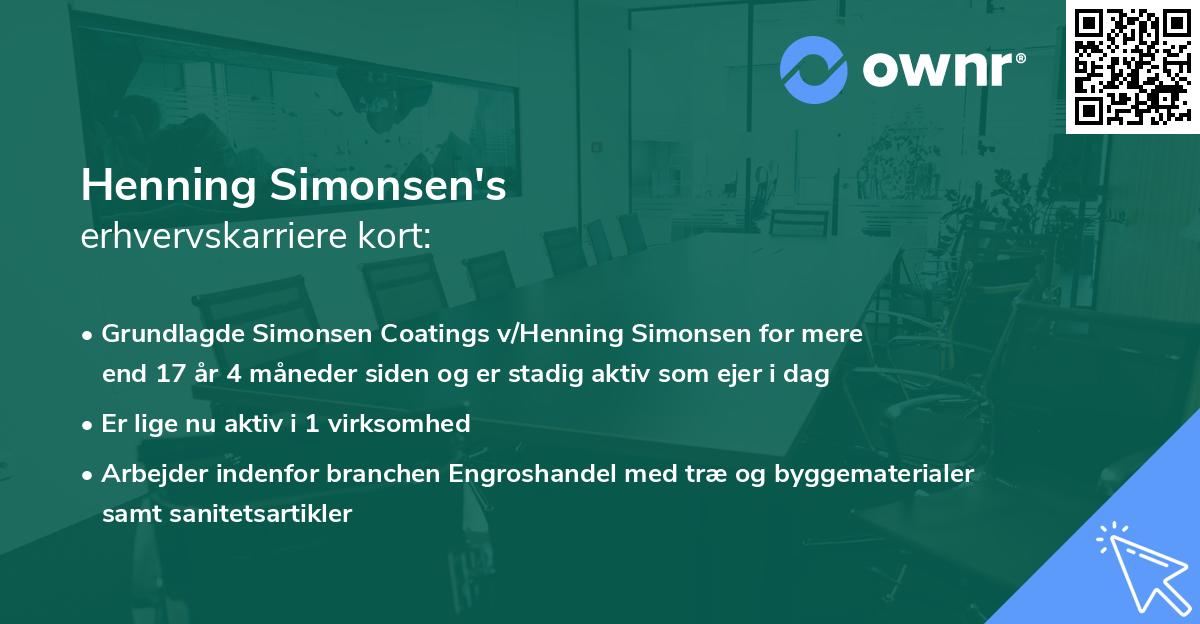 ownr®

Henning Simonsen's
erhvervskarriere kort:

• Grundlagde Simonsen Coatings v/Henning Simonsen for mere end 17 år 4 måneder siden og er stadig aktiv som ejer i dag
• Er lige nu aktiv i 1 virksomhed
• Arbejder indenfor branchen Engroshandel med træ og byggematerialer samt sanitetsartikler